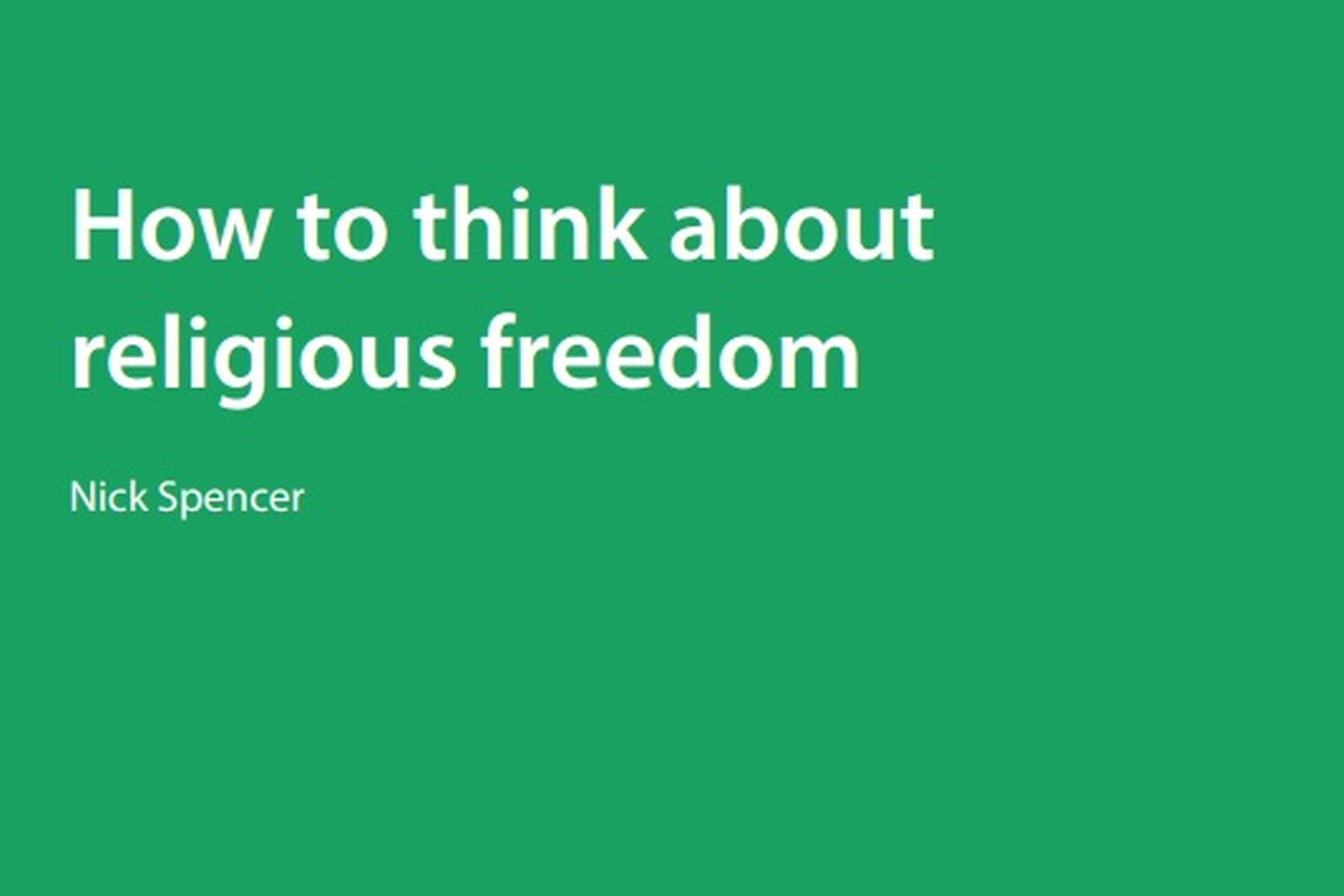 How to think about religious freedom

Nick Spencer